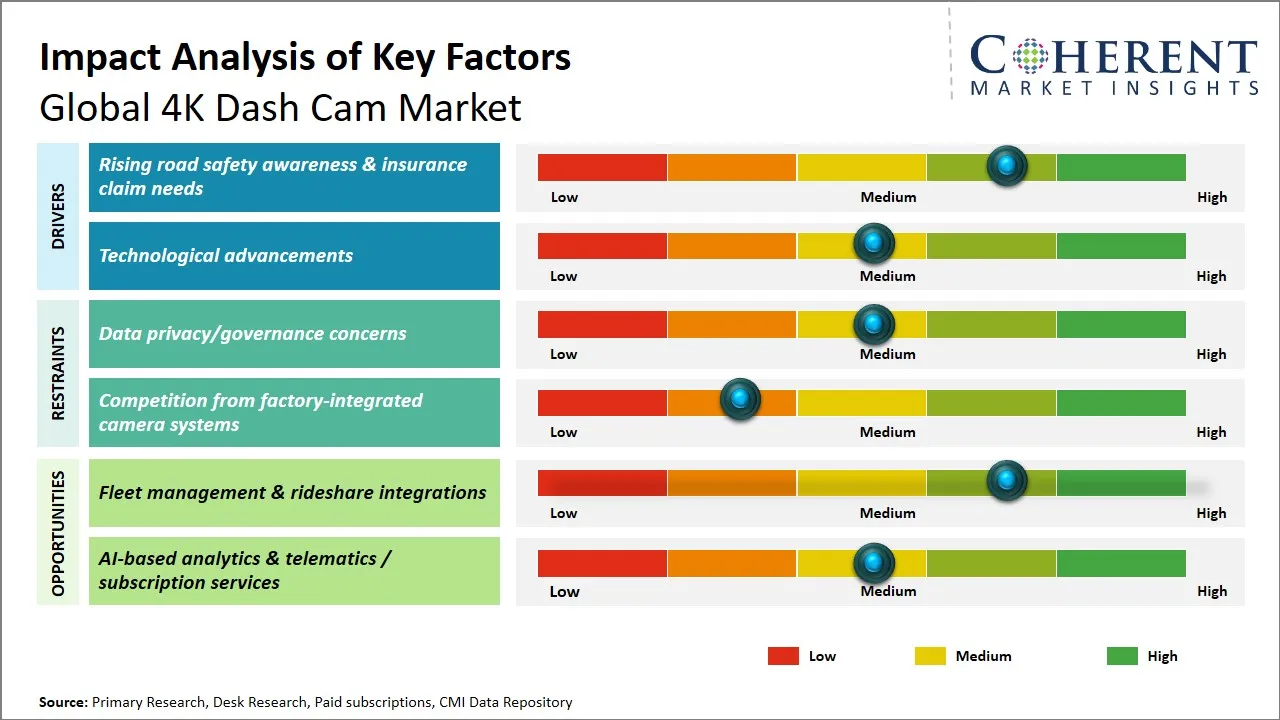 Impact Analysis of Key Factors
Global 4K Dash Cam Market

COHERENT
MARKET INSIGHTS

DRIVERS

Rising road safety awareness & insurance claim needs

Low Medium High

Technological advancements

Low Medium High

RESTRAINTS

Data privacy/governance concerns

Low Medium High

Competition from factory-integrated camera systems

Low Medium High

OPPORTUNITIES

Fleet management & rideshare integrations

Low Medium High

AI-based analytics & telematics / subscription services

Low Medium High

Low Medium High

Source: Primary Research, Desk Research, Paid subscriptions, CMI Data Repository